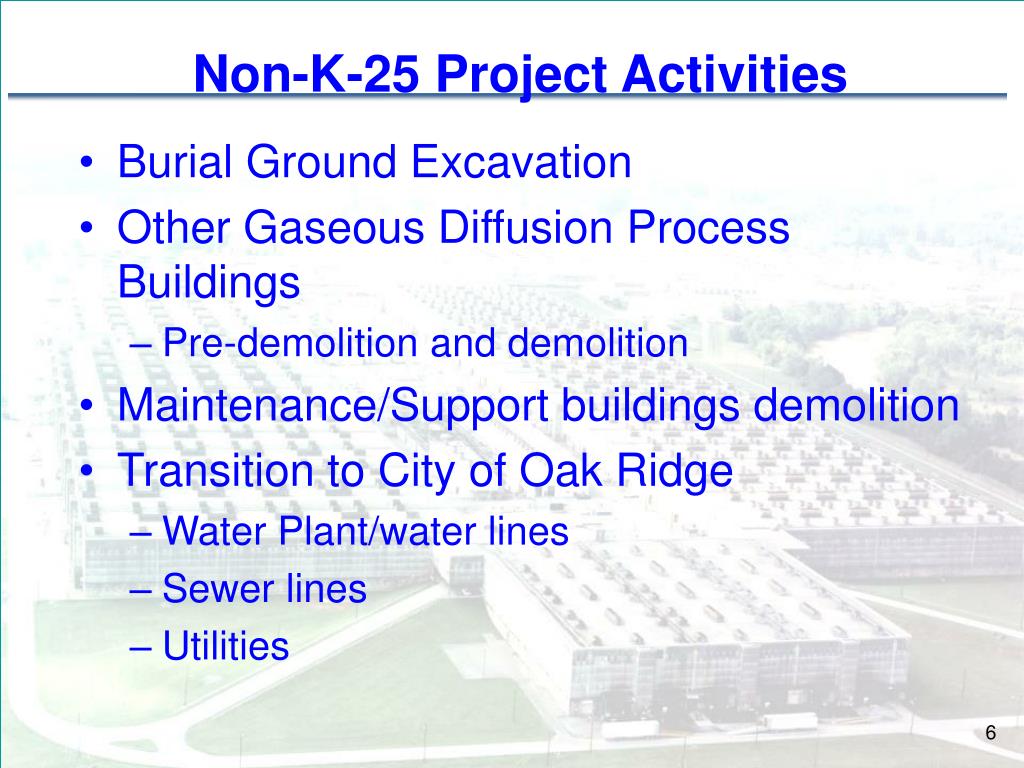 Non-K-25 Project Activities

• Burial Ground Excavation
• Other Gaseous Diffusion Process Buildings
– Pre-demolition and demolition
• Maintenance/Support buildings demolition
• Transition to City of Oak Ridge
– Water Plant/water lines
– Sewer lines
– Utilities

6